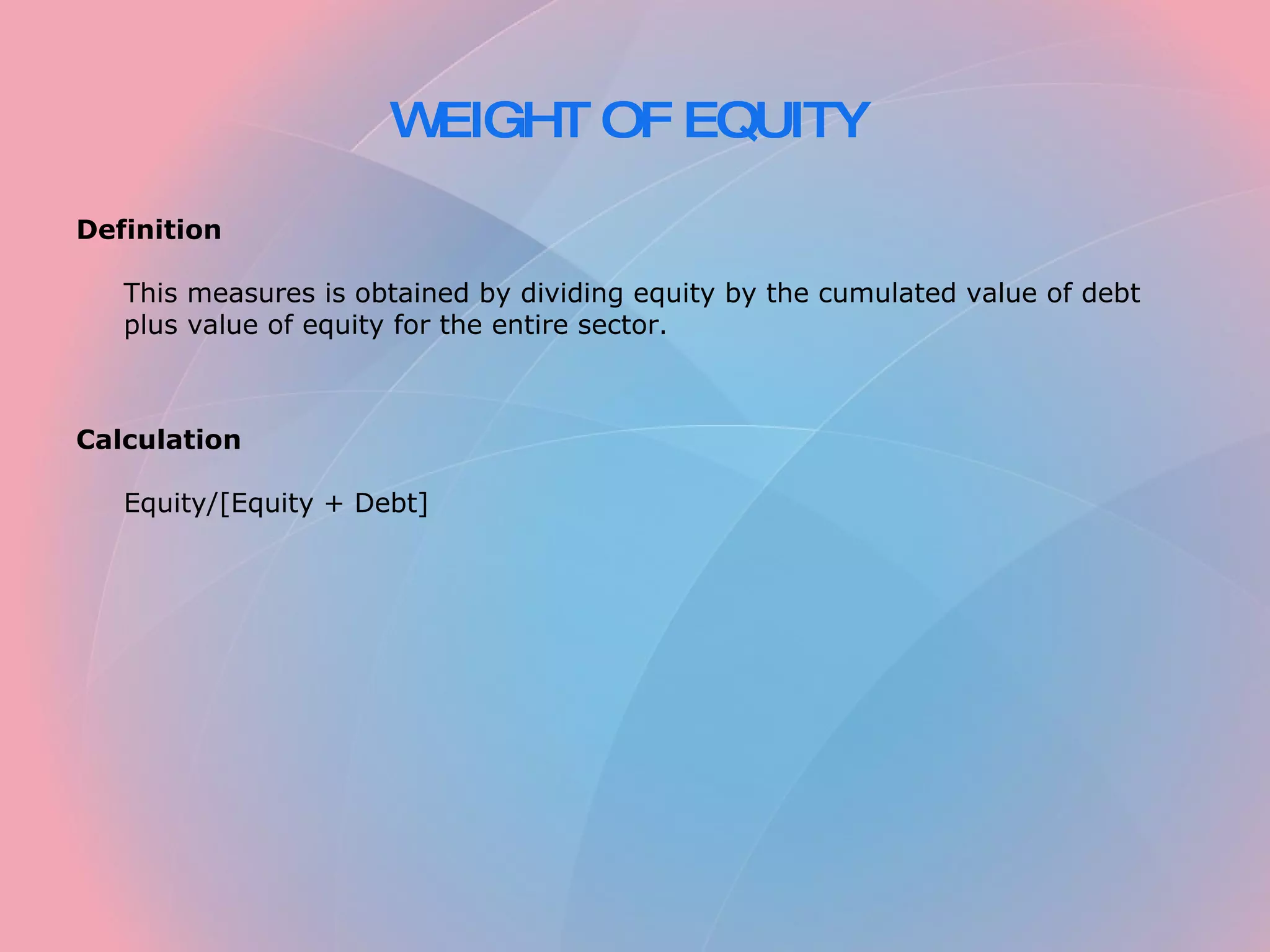 WEIGHT OF EQUITY

Definition

This measures is obtained by dividing equity by the cumulated value of debt plus value of equity for the entire sector.

Calculation

Equity/[Equity + Debt]